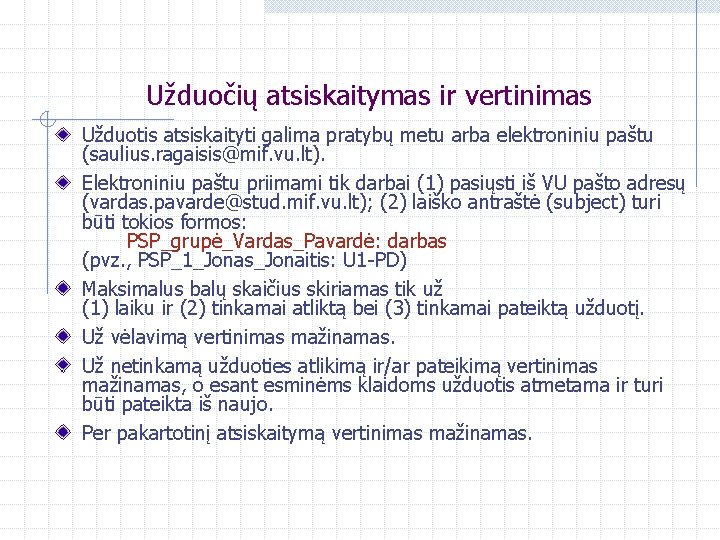 Užduočių atsiskaitymas ir vertinimas

Užduotis atsiskaityti galima pratybų metu arba elektroniniu paštu (saulius.ragaisis@mif.vu.lt).

Elektroniniu paštu priimami tik darbai (1) pasiųsti iš VU pašto adresų (vardas.pavarde@stud.mif.vu.lt); (2) laiško antraštė (subject) turi būti tokios formos:
PSP_grupė_Vardas_Pavardė: darbas
(pvz., PSP_1_Jonas_Jonaitis: U1-PD)

Maksimalus balų skaičius skiriamas tik už (1) laiku ir (2) tinkamai atliktą bei (3) tinkamai pateiktą užduotį.

Už vėlavimą vertinimas mažinamas.

Už netinkamą užduoties atlikimą ir/ar pateikimą vertinimas mažinamas, o esant esminėms klaidoms užduotis atmetama ir turi būti pateikta iš naujo.

Per pakartotinį atsiskaitymą vertinimas mažinamas.